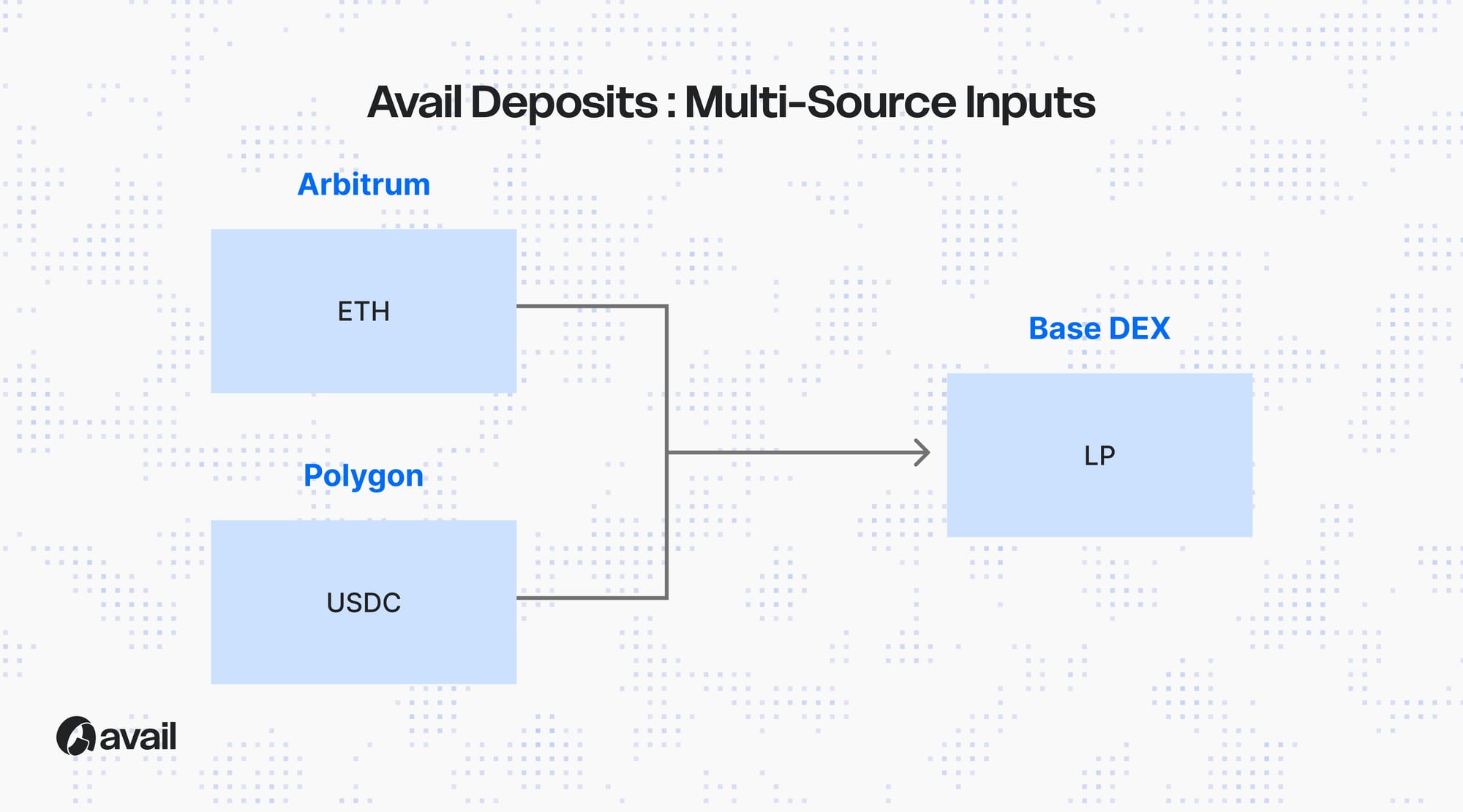 Avail Deposits : Multi-Source Inputs

Arbitrum

ETH

Polygon

USDC

Base DEX

LP

avail